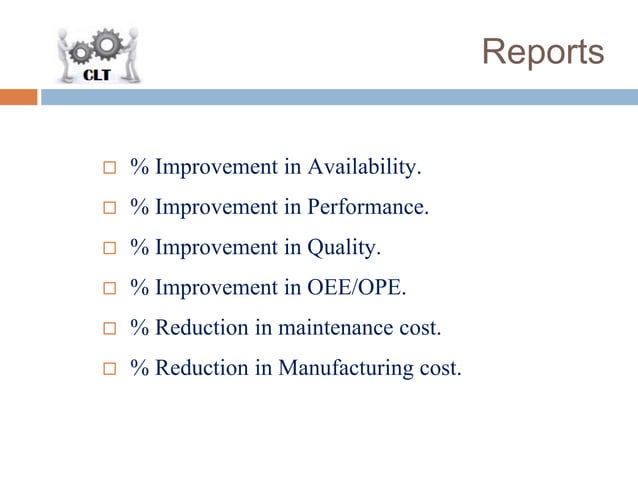 CLT

Reports

□ % Improvement in Availability.
□ % Improvement in Performance.
□ % Improvement in Quality.
□ % Improvement in OEE/OPE.
□ % Reduction in maintenance cost.
□ % Reduction in Manufacturing cost.